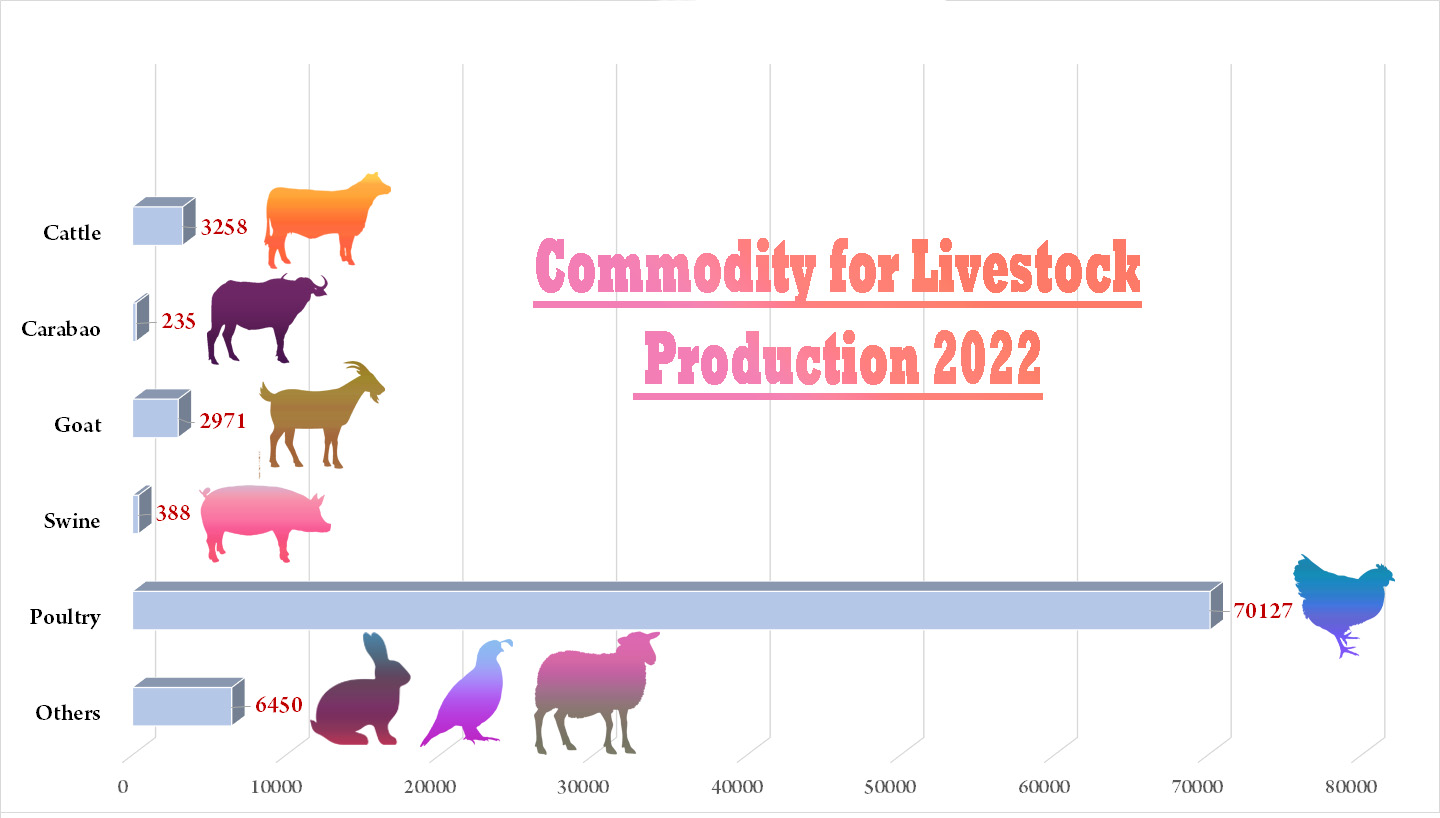 Commodity for Livestock Production 2022

Cattle
3258
Carabao
235
Goat
2971
Swine
388
Poultry
70127
Others
6450

0
10000
20000
30000
40000
50000
60000
70000
80000